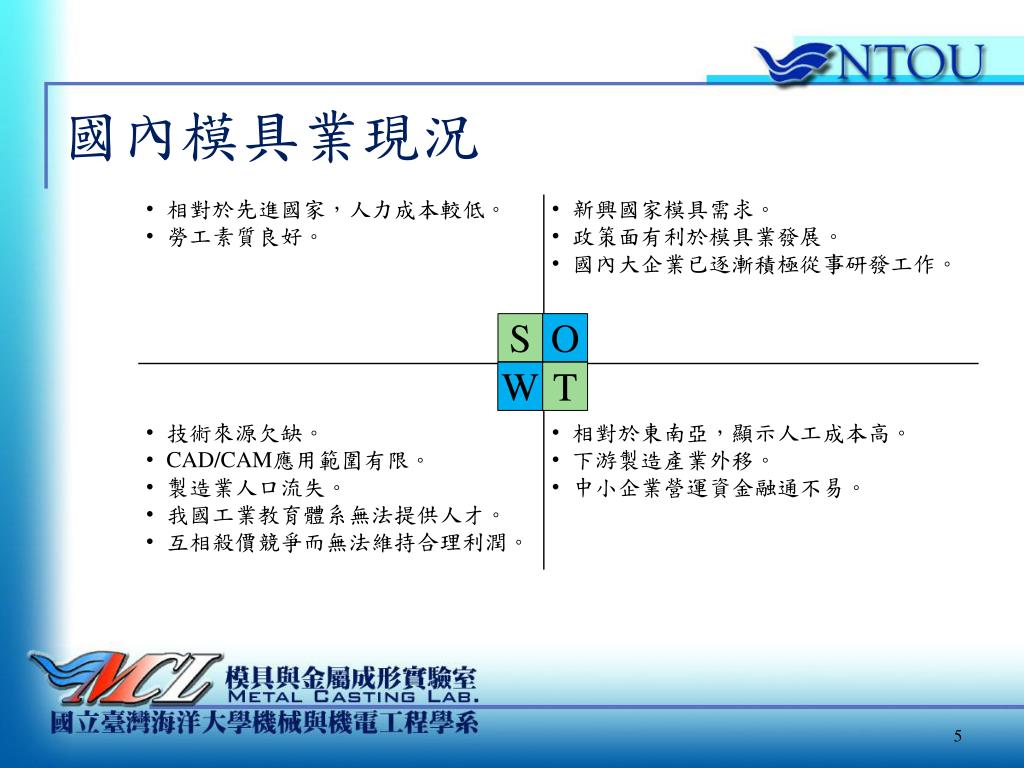 NTOU

國內模具業現況

• 相對於先進國家，人力成本較低。
• 勞工素質良好。

• 新興國家模具需求。
• 政策面有利於模具業發展。
• 國內大企業已逐漸積極從事研發工作。

S O
W T

• 技術來源欠缺。
• CAD/CAM應用範圍有限。
• 製造業人口流失。
• 我國工業教育體系無法提供人才。
• 互相殺價競爭而無法維持合理利潤。

• 相對於東南亞，顯示人工成本高。
• 下游製造產業外移。
• 中小企業營運資金融通不易。

MCL
模具與金屬成形實驗室
METAL CASTING LAB.
國立臺灣海洋大學機械與機電工程學系

5